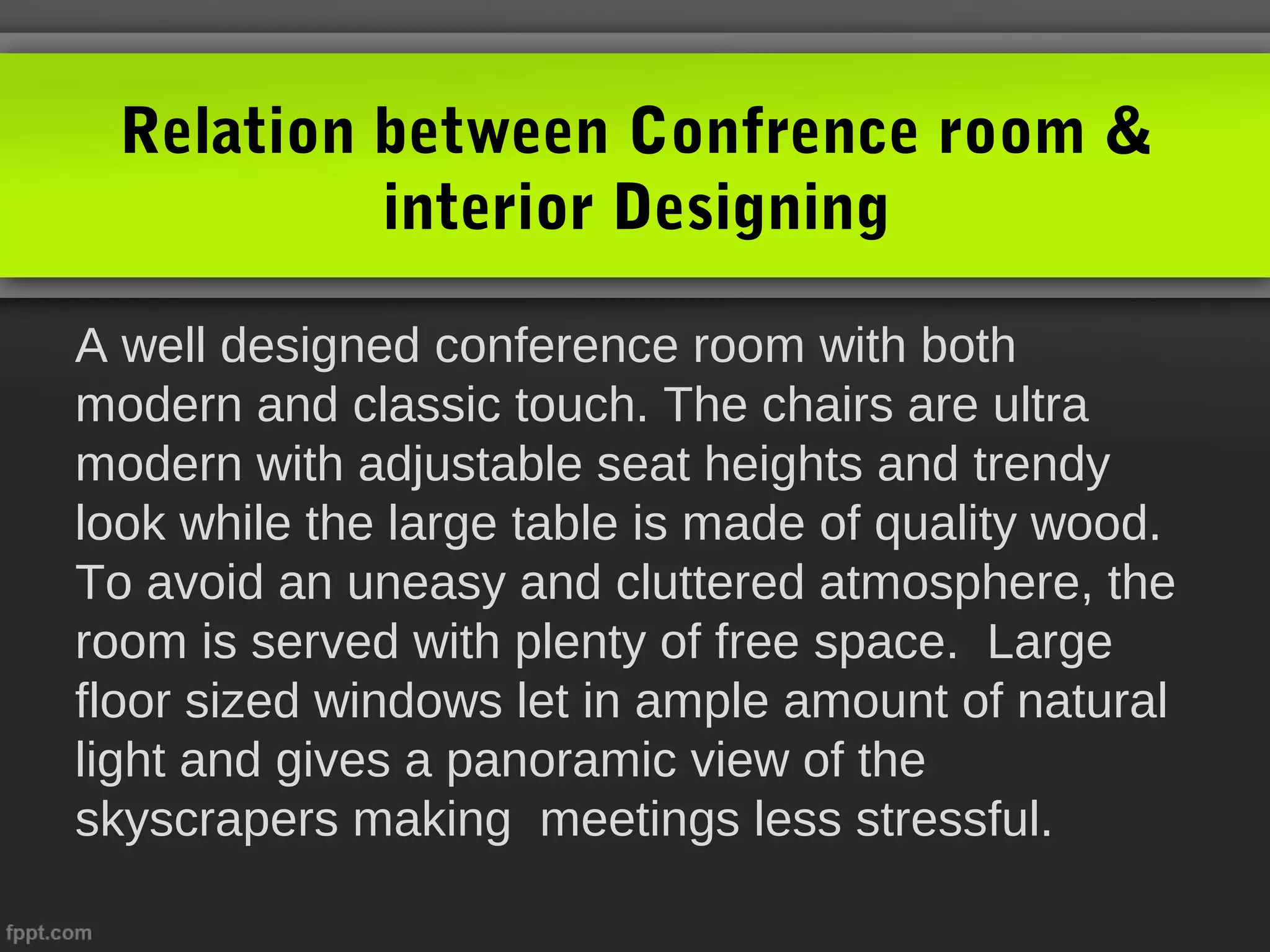 Relation between Confrence room & interior Designing

A well designed conference room with both modern and classic touch. The chairs are ultra modern with adjustable seat heights and trendy look while the large table is made of quality wood. To avoid an uneasy and cluttered atmosphere, the room is served with plenty of free space. Large floor sized windows let in ample amount of natural light and gives a panoramic view of the skyscrapers making meetings less stressful.

fppt.com